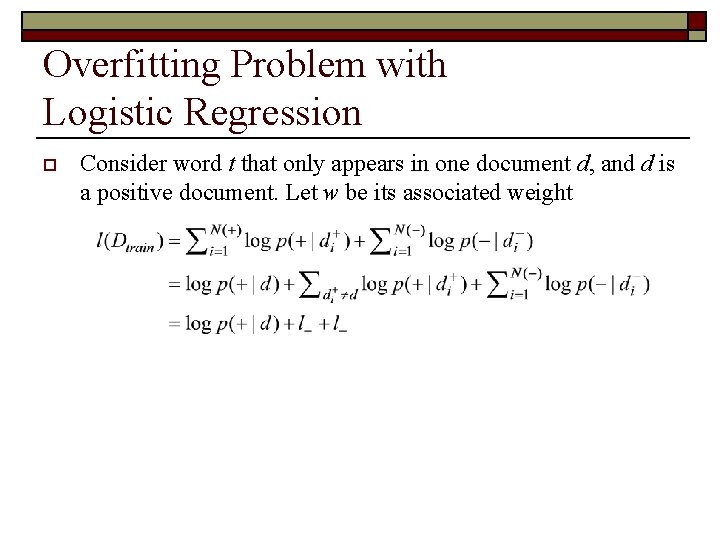 Overfitting Problem with Logistic Regression

Consider word $t$ that only appears in one document $d$, and $d$ is a positive document. Let $w$ be its associated weight

$l(D_{train}) = \sum_{i=1}^{N(+)} \log p(+ \mid d_i^+) + \sum_{i=1}^{N(-)} \log p(- \mid d_i^-)$

$= \log p(+ \mid d) + \sum_{d_i^+ \neq d} \log p(+ \mid d_i^+) + \sum_{i=1}^{N(-)} \log p(- \mid d_i^-)$

$= \log p(+ \mid d) + l_- + l_-$